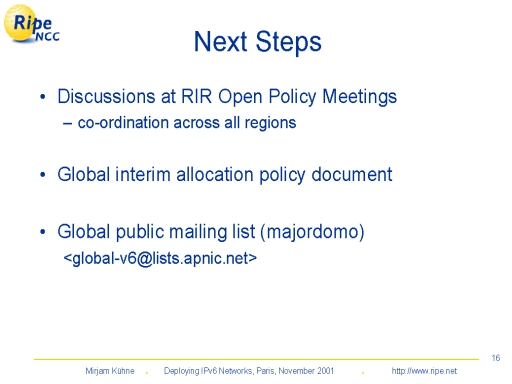 Ripe NCC

Next Steps

• Discussions at RIR Open Policy Meetings
– co-ordination across all regions

• Global interim allocation policy document

• Global public mailing list (majordomo)
<global-v6@lists.apnic.net>

16

Mirjam Kühne . Deploying IPv6 Networks, Paris, November 2001 . http://www.ripe.net